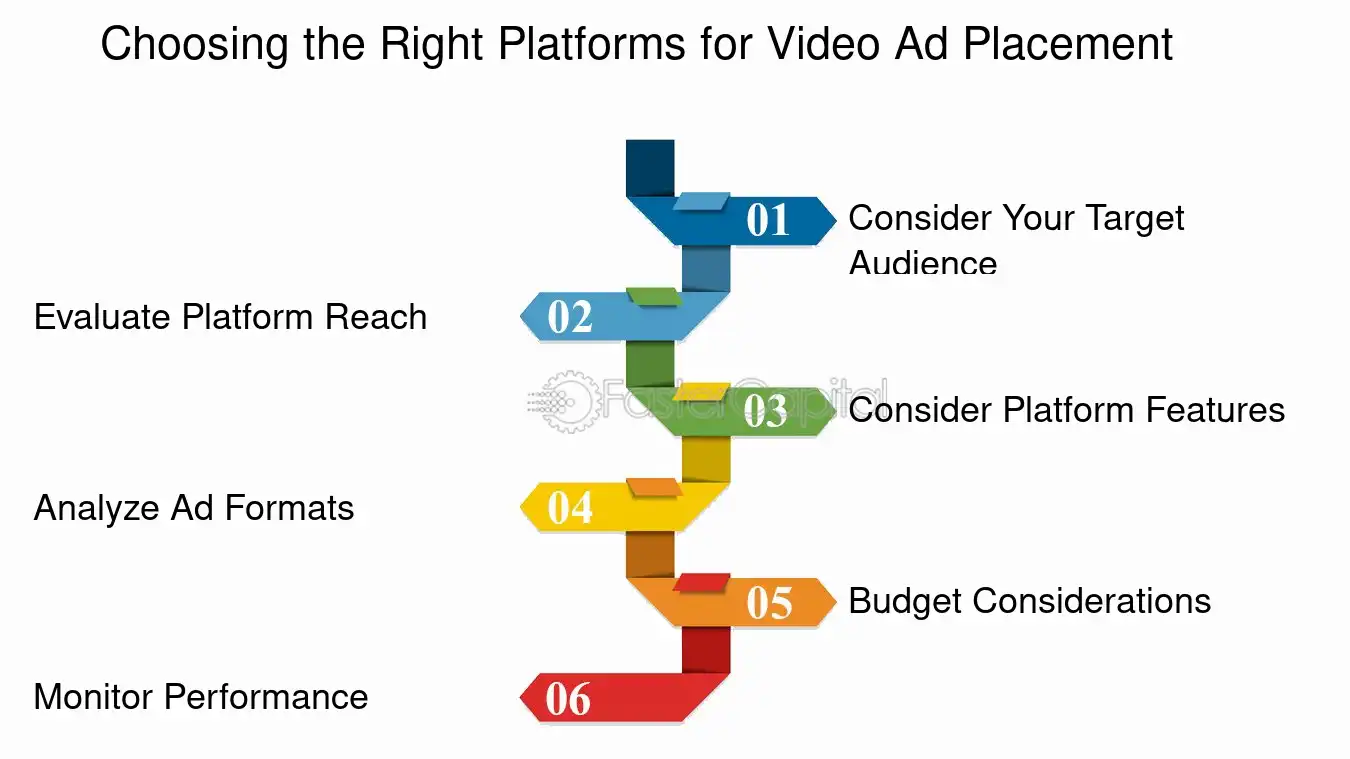 Choosing the Right Platforms for Video Ad Placement

01 Consider Your Target Audience

02 Evaluate Platform Reach

FasterCapital

03 Consider Platform Features

04 Analyze Ad Formats

05 Budget Considerations

06 Monitor Performance